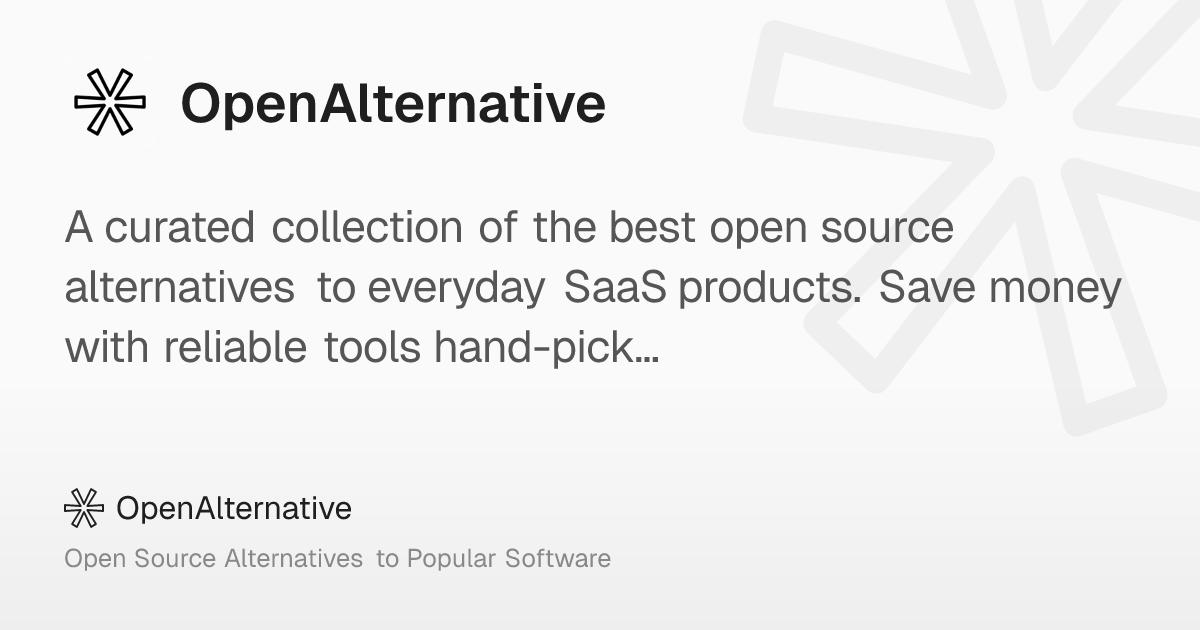 OpenAlternative

A curated collection of the best open source alternatives to everyday SaaS products. Save money with reliable tools hand-pick…

OpenAlternative

Open Source Alternatives to Popular Software